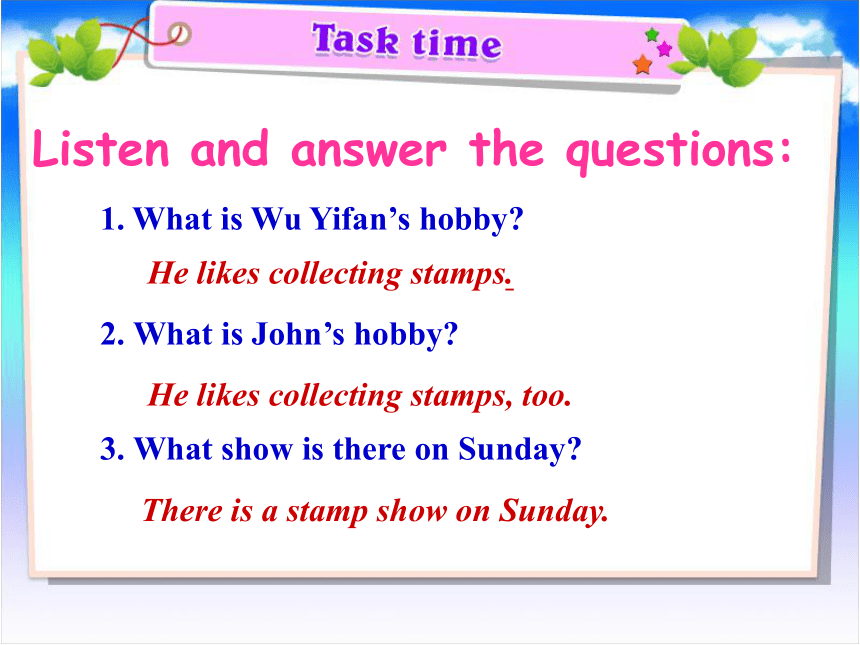 Task time

Listen and answer the questions:

1. What is Wu Yifan's hobby?

He likes collecting stamps.

2. What is John's hobby?

He likes collecting stamps, too.

3. What show is there on Sunday?

There is a stamp show on Sunday.